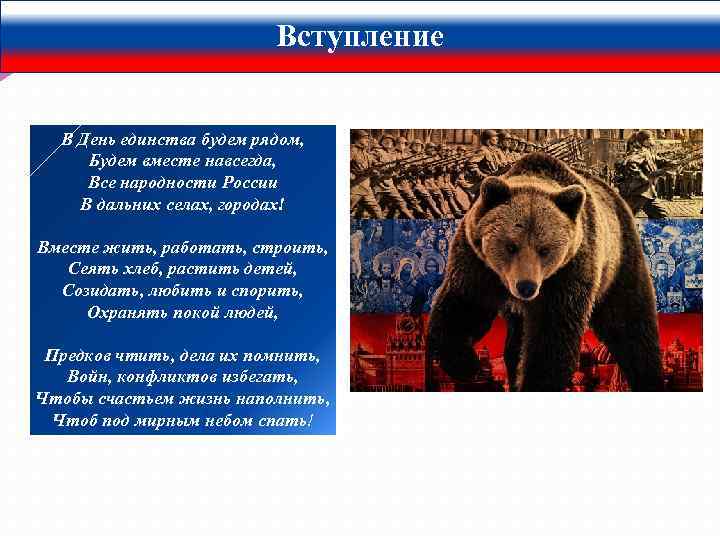 Вступление

В День единства будем рядом,
Будем вместе навсегда,
Все народности России
В дальних селах, городах!

Вместе жить, работать, строить,
Сеять хлеб, растить детей,
Созидать, любить и спорить,
Охранять покой людей,

Предков чтить, дела их помнить,
Войн, конфликтов избегать,
Чтобы счастьем жизнь наполнить,
Чтоб под мирным небом спать!